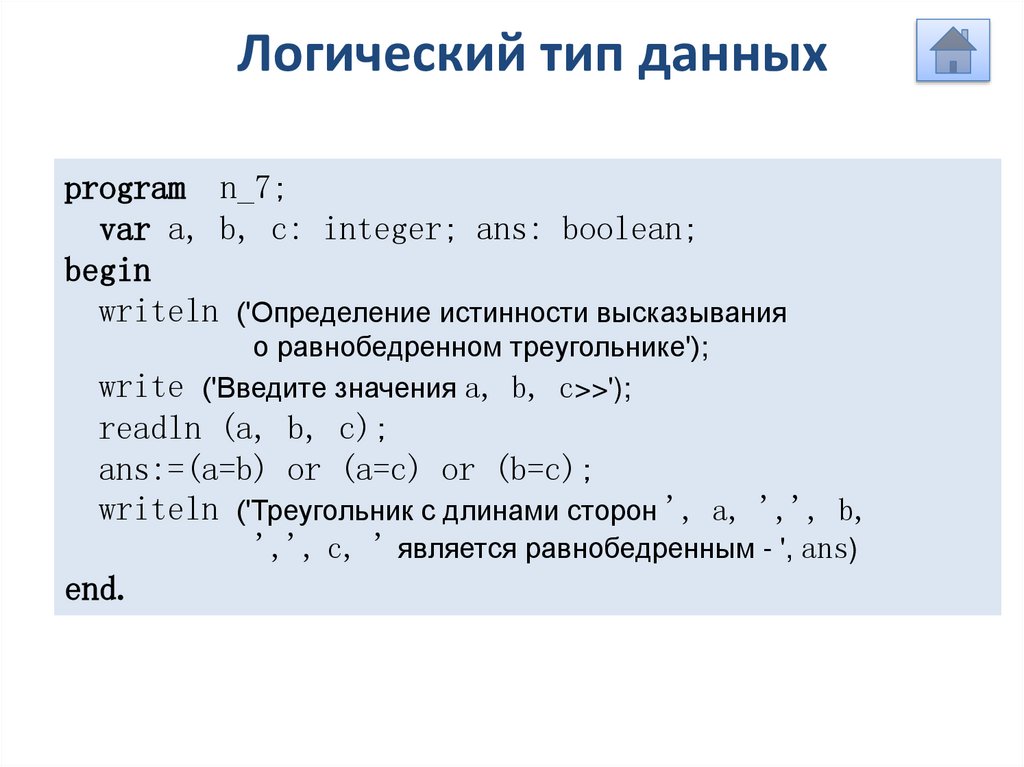 Логический тип данных

program n_7;
var a, b, c: integer; ans: boolean;
begin
writeln ('Определение истинности высказывания о равнобедренном треугольнике');
write ('Введите значения a, b, c>>');
readln (a, b, c);
ans:=(a=b) or (a=c) or (b=c);
writeln ('Треугольник с длинами сторон ', a, ',', b, ',', c, ' является равнобедренным - ', ans)
end.